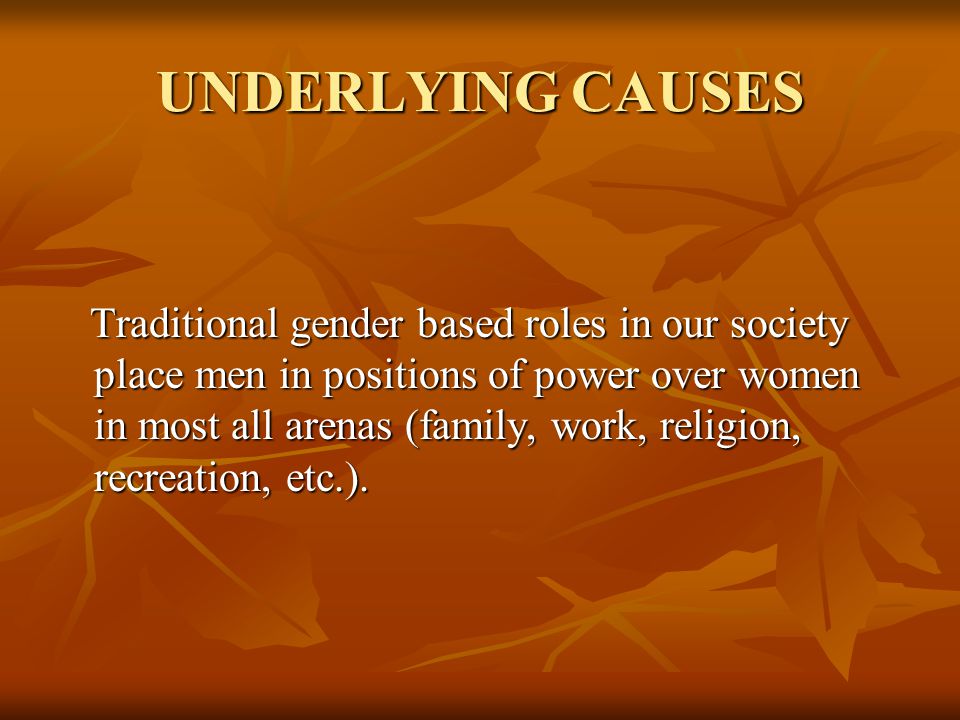 UNDERLYING CAUSES

Traditional gender based roles in our society place men in positions of power over women in most all arenas (family, work, religion, recreation, etc.).